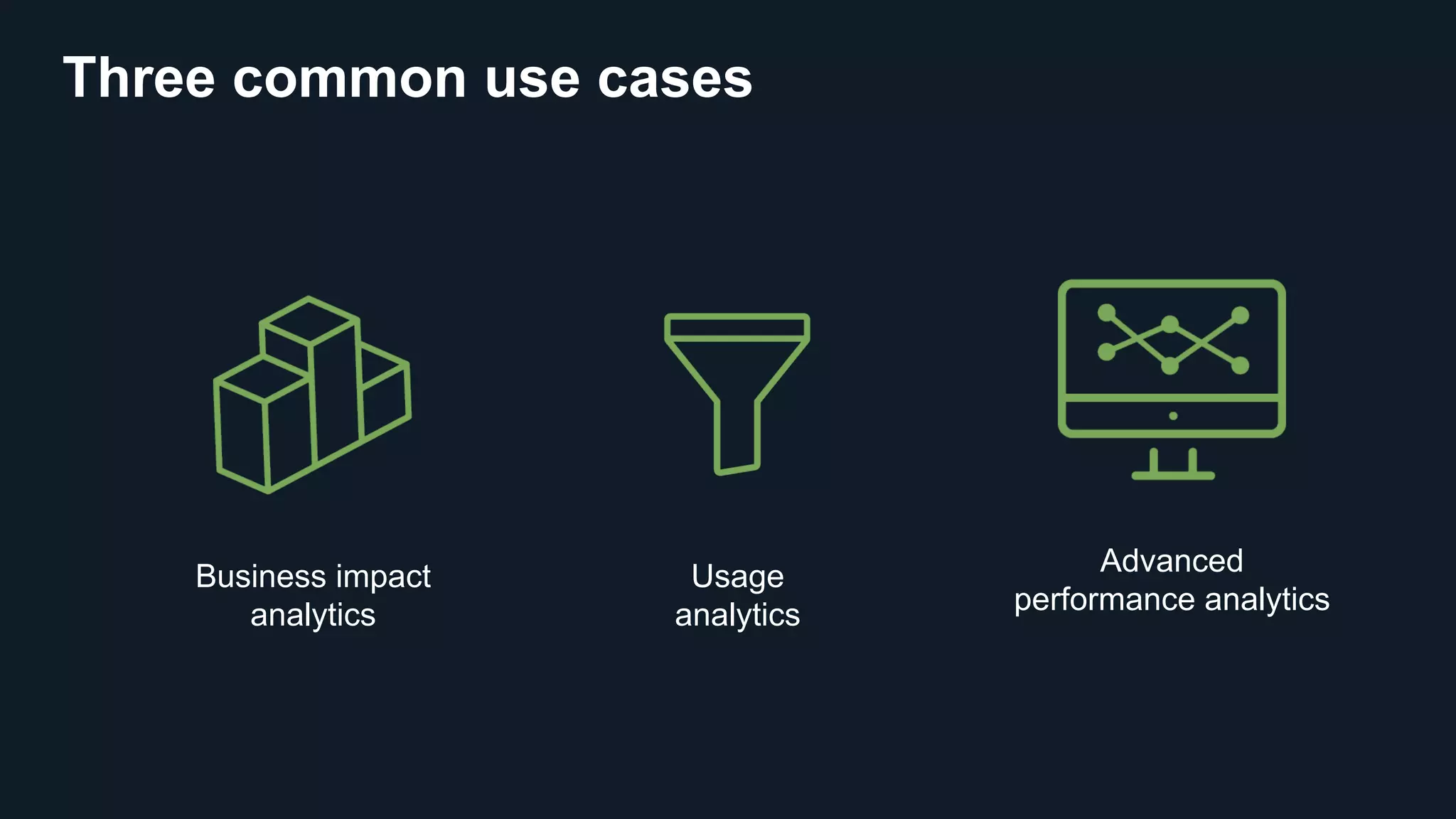 Three common use cases

Business impact analytics

Usage analytics

Advanced performance analytics